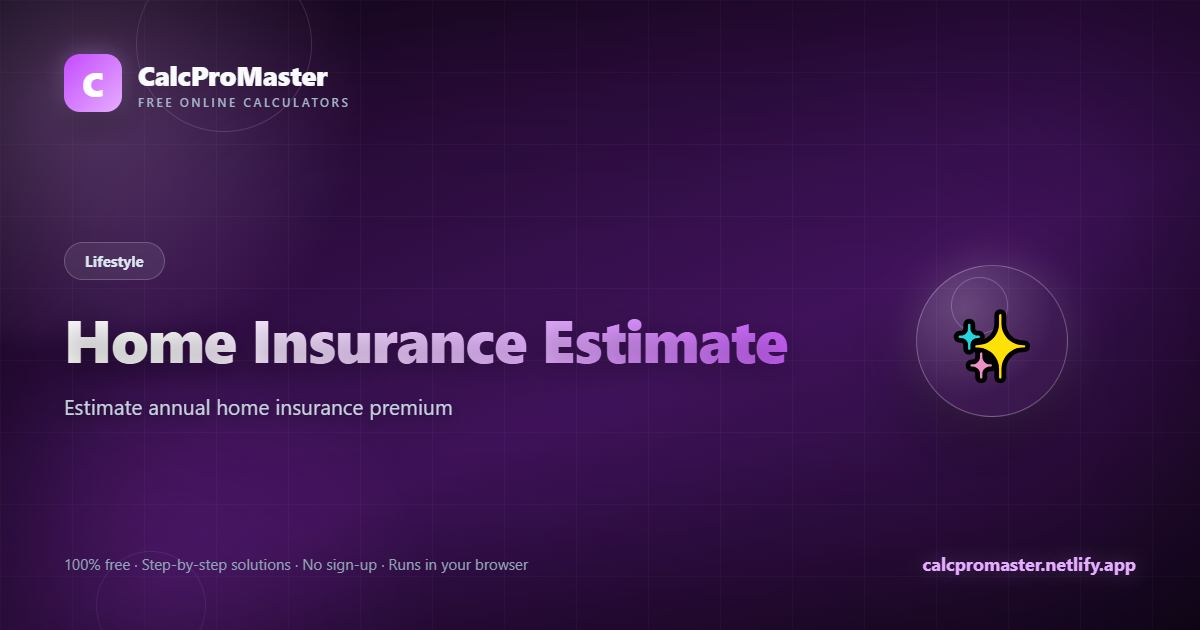 C

CalcProMaster
FREE ONLINE CALCULATORS

Lifestyle

Home Insurance Estimate

Estimate annual home insurance premium

100% free · Step-by-step solutions · No sign-up · Runs in your browser

calcpromaster.netlify.app